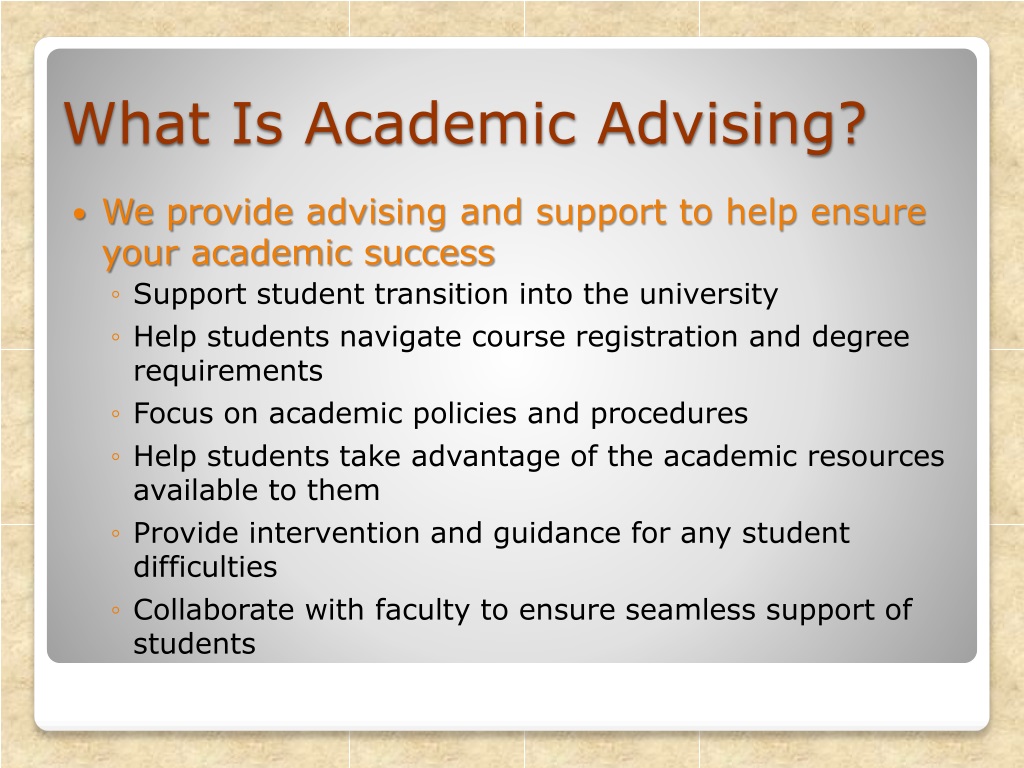 What Is Academic Advising?

• We provide advising and support to help ensure your academic success

◦ Support student transition into the university

◦ Help students navigate course registration and degree requirements

◦ Focus on academic policies and procedures

◦ Help students take advantage of the academic resources available to them

◦ Provide intervention and guidance for any student difficulties

◦ Collaborate with faculty to ensure seamless support of students